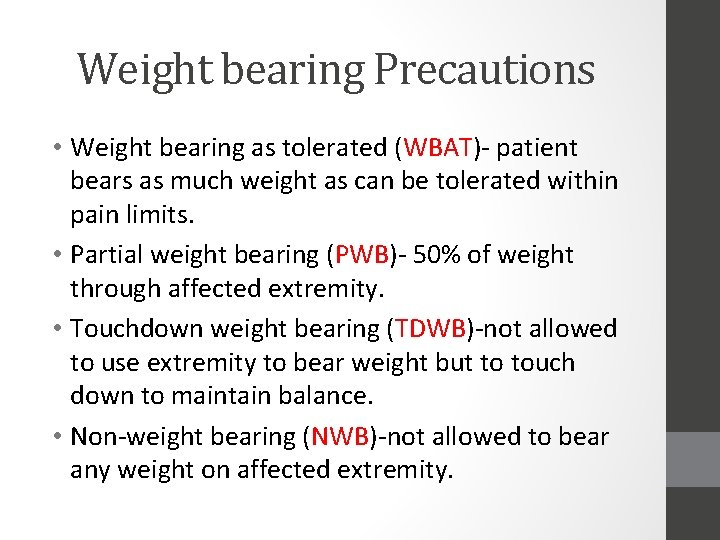 Weight bearing Precautions

• Weight bearing as tolerated (WBAT)- patient bears as much weight as can be tolerated within pain limits.

• Partial weight bearing (PWB)- 50% of weight through affected extremity.

• Touchdown weight bearing (TDWB)-not allowed to use extremity to bear weight but to touch down to maintain balance.

• Non-weight bearing (NWB)-not allowed to bear any weight on affected extremity.